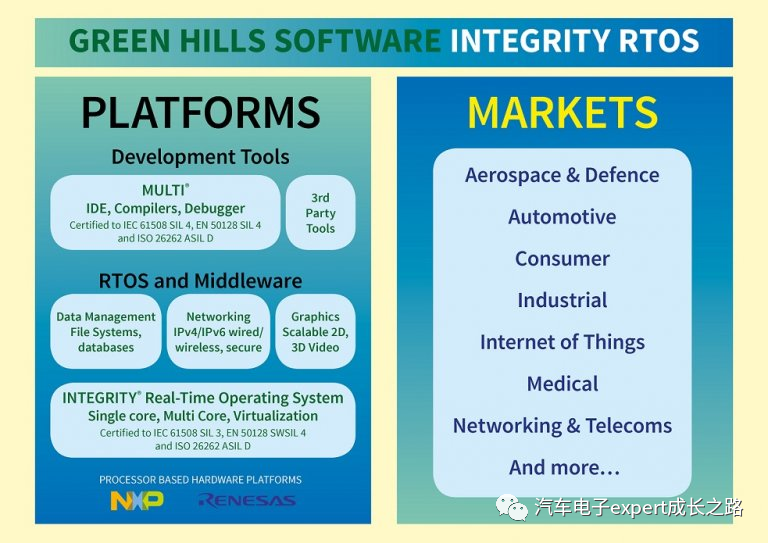 GREEN HILLS SOFTWARE INTEGRITY RTOS

PLATFORMS

Development Tools

MULTI®
IDE, Compilers, Debugger
Certified to IEC 61508 SIL 4, EN 50128 SIL 4 and ISO 26262 ASIL D

3rd Party Tools

RTOS and Middleware

Data Management File Systems, databases

Networking IPv4/IPv6 wired/ wireless, secure

Graphics Scalable 2D, 3D Video

INTEGRITY® Real-Time Operating System
Single core, Multi Core, Virtualization
Certified to IEC 61508 SIL 3, EN 50128 SWSIL 4 and ISO 26262 ASIL D

PROCESSOR BASED HARDWARE PLATFORMS

NXP

RENESAS

MARKETS

Aerospace & Defence

Automotive

Consumer

Industrial

Internet of Things

Medical

Networking & Telecoms

And more...

汽车电子expert成长之路